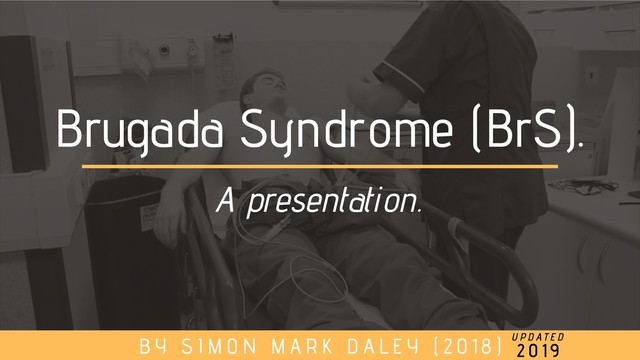 Brugada Syndrome (BrS).

A presentation.

BY SIMON MARK DALEY (2018) UPDATED 2019